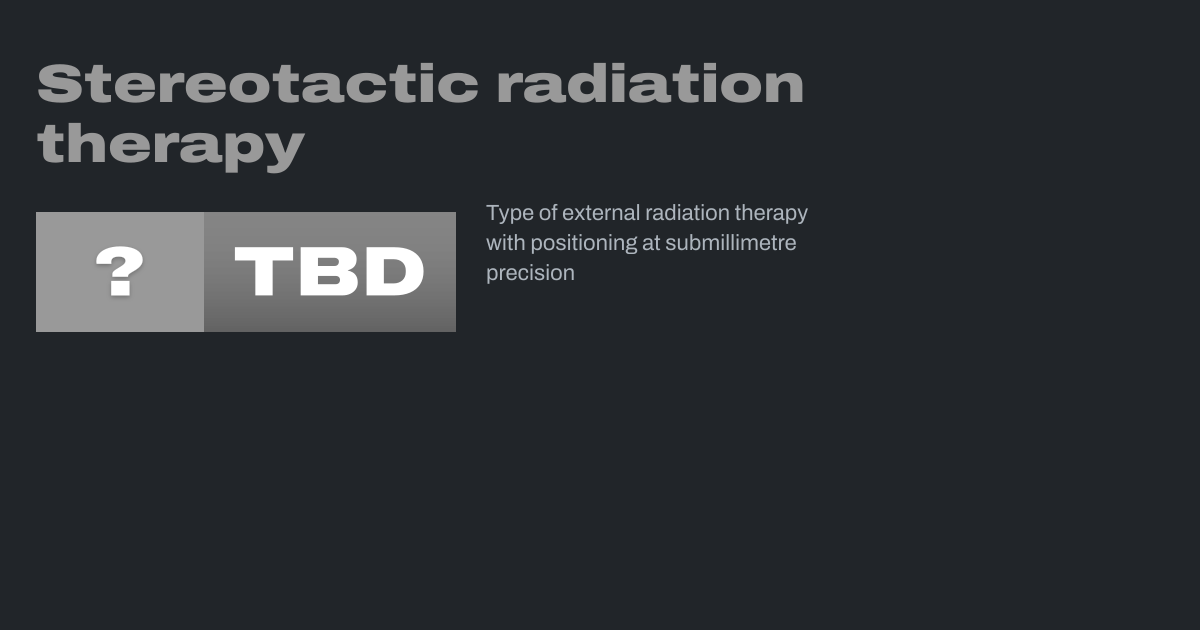 Stereotactic radiation therapy

?

TBD

Type of external radiation therapy with positioning at submillimetre precision